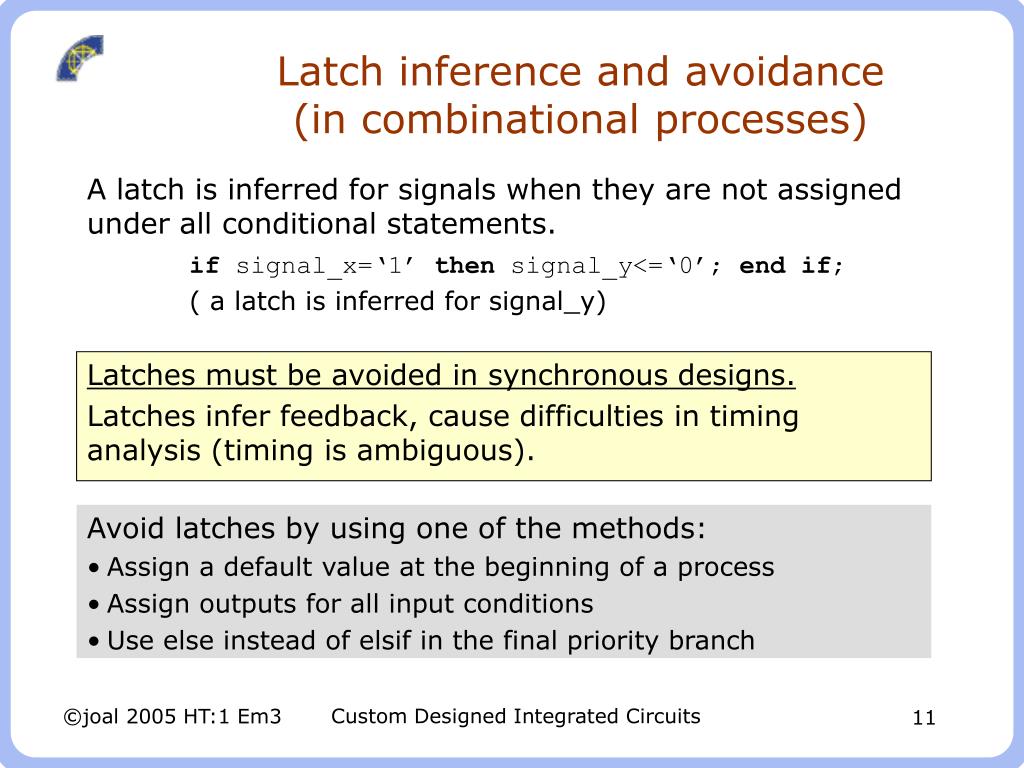 Latch inference and avoidance
(in combinational processes)

A latch is inferred for signals when they are not assigned under all conditional statements.

if signal_x=‘1’ then signal_y<=‘0’; end if;
( a latch is inferred for signal_y)

Latches must be avoided in synchronous designs.
Latches infer feedback, cause difficulties in timing analysis (timing is ambiguous).

Avoid latches by using one of the methods:
• Assign a default value at the beginning of a process
• Assign outputs for all input conditions
• Use else instead of elsif in the final priority branch

©joal 2005 HT:1 Em3 Custom Designed Integrated Circuits 11